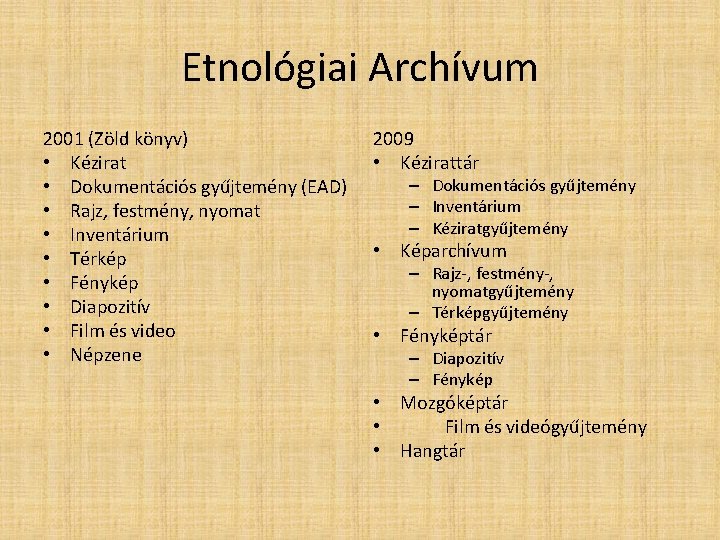 Etnológiai Archívum

2001 (Zöld könyv)
• Kézirat
• Dokumentációs gyűjtemény (EAD)
• Rajz, festmény, nyomat
• Inventárium
• Térkép
• Fénykép
• Diapozitív
• Film és video
• Népzene

2009
• Kézirattár
– Dokumentációs gyűjtemény
– Inventárium
– Kéziratgyűjtemény
• Képarchívum
– Rajz-, festmény-, nyomatgyűjtemény
– Térképgyűjtemény
• Fényképtár
– Diapozitív
– Fénykép
• Mozgóképtár
• Film és videógyűjtemény
• Hangtár